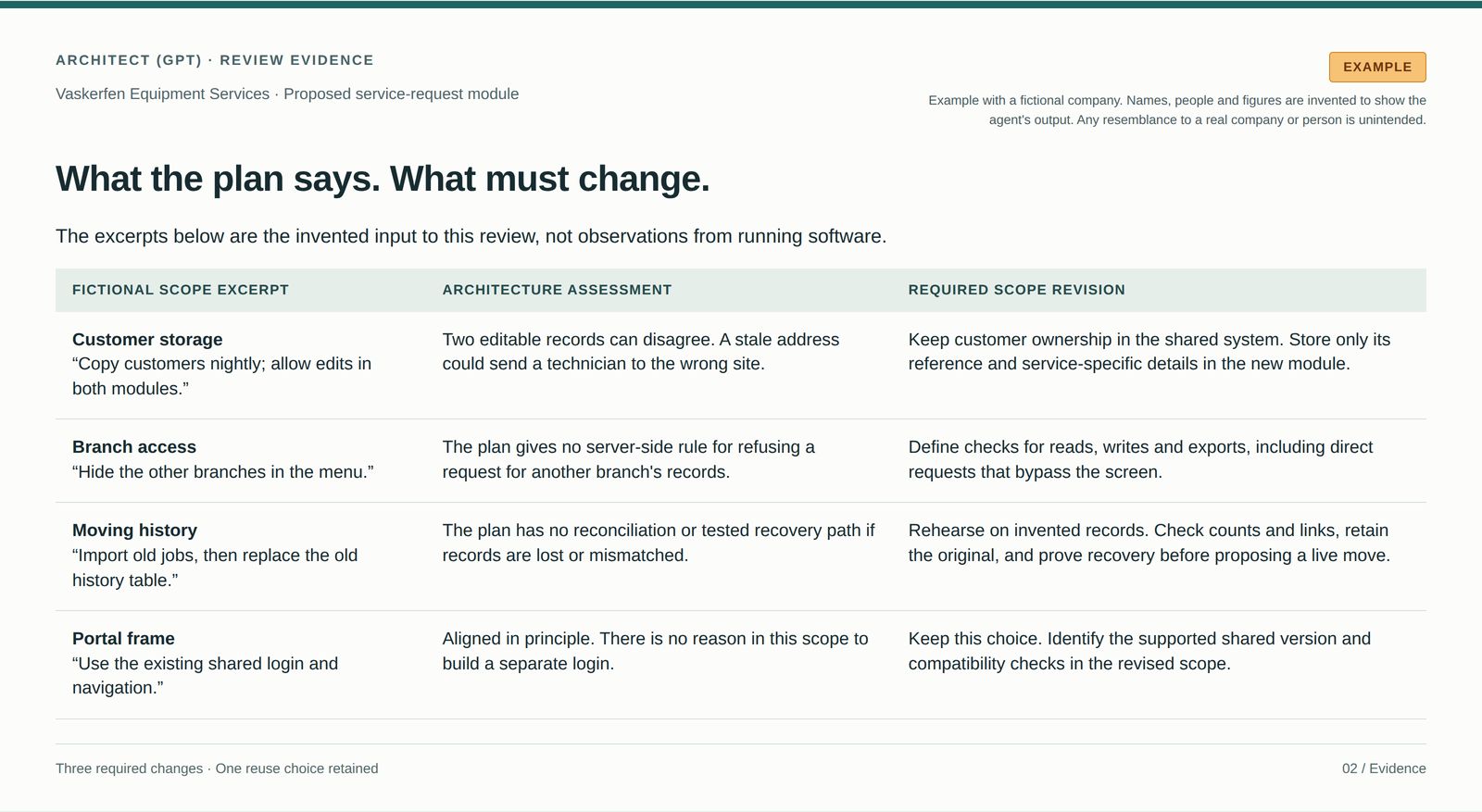 ARCHITECT (GPT) · REVIEW EVIDENCE

Vaskerfen Equipment Services · Proposed service-request module

EXAMPLE

Example with a fictional company. Names, people and figures are invented to show the agent's output. Any resemblance to a real company or person is unintended.

What the plan says. What must change.

The excerpts below are the invented input to this review, not observations from running software.

| FICTIONAL SCOPE EXCERPT | ARCHITECTURE ASSESSMENT | REQUIRED SCOPE REVISION |
|---|---|---|
| Customer storage "Copy customers nightly; allow edits in both modules." | Two editable records can disagree. A stale address could send a technician to the wrong site. | Keep customer ownership in the shared system. Store only its reference and service-specific details in the new module. |
| Branch access "Hide the other branches in the menu." | The plan gives no server-side rule for refusing a request for another branch's records. | Define checks for reads, writes and exports, including direct requests that bypass the screen. |
| Moving history "Import old jobs, then replace the old history table." | The plan has no reconciliation or tested recovery path if records are lost or mismatched. | Rehearse on invented records. Check counts and links, retain the original, and prove recovery before proposing a live move. |
| Portal frame "Use the existing shared login and navigation." | Aligned in principle. There is no reason in this scope to build a separate login. | Keep this choice. Identify the supported shared version and compatibility checks in the revised scope. |

Three required changes · One reuse choice retained

02 / Evidence